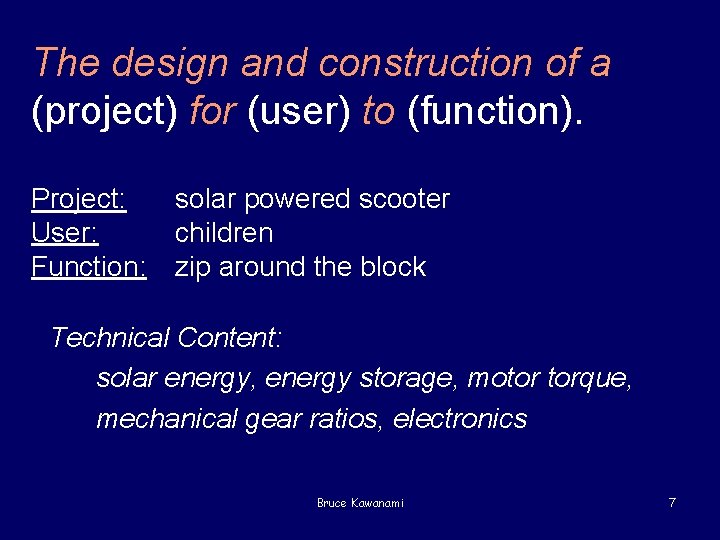 The design and construction of a (project) for (user) to (function).

Project: solar powered scooter
User: children
Function: zip around the block

Technical Content:
solar energy, energy storage, motor torque, mechanical gear ratios, electronics

Bruce Kawanami

7